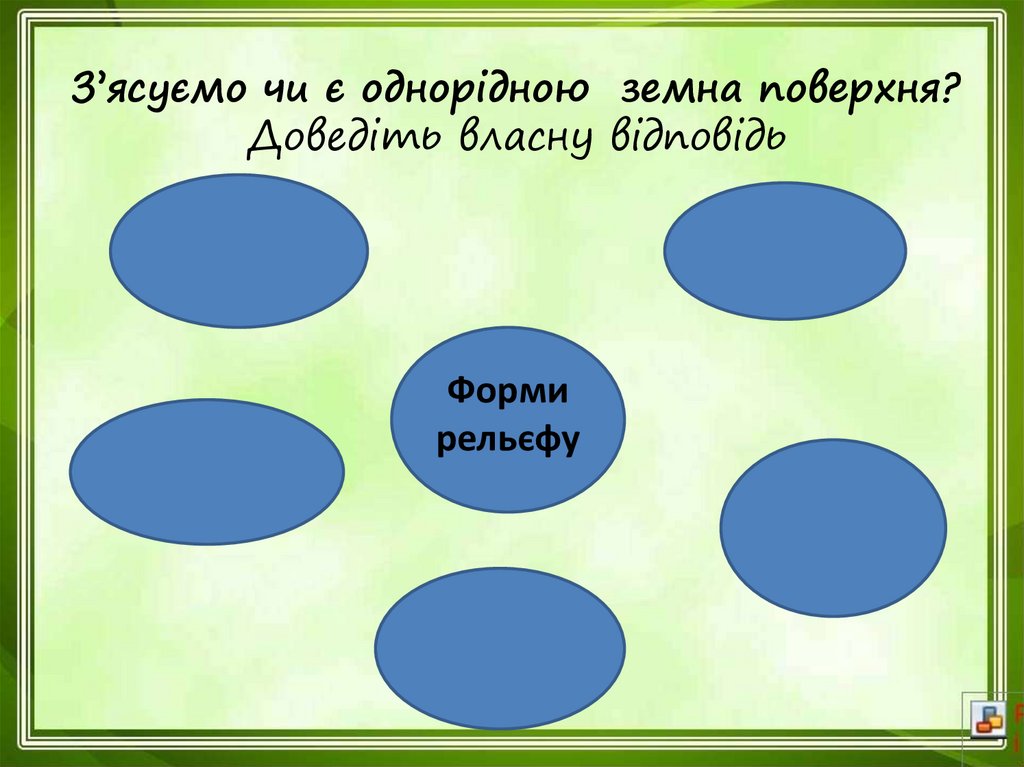 З'ясуємо чи є однорідною земна поверхня?
Доведіть власну відповідь

Форми рельєфу